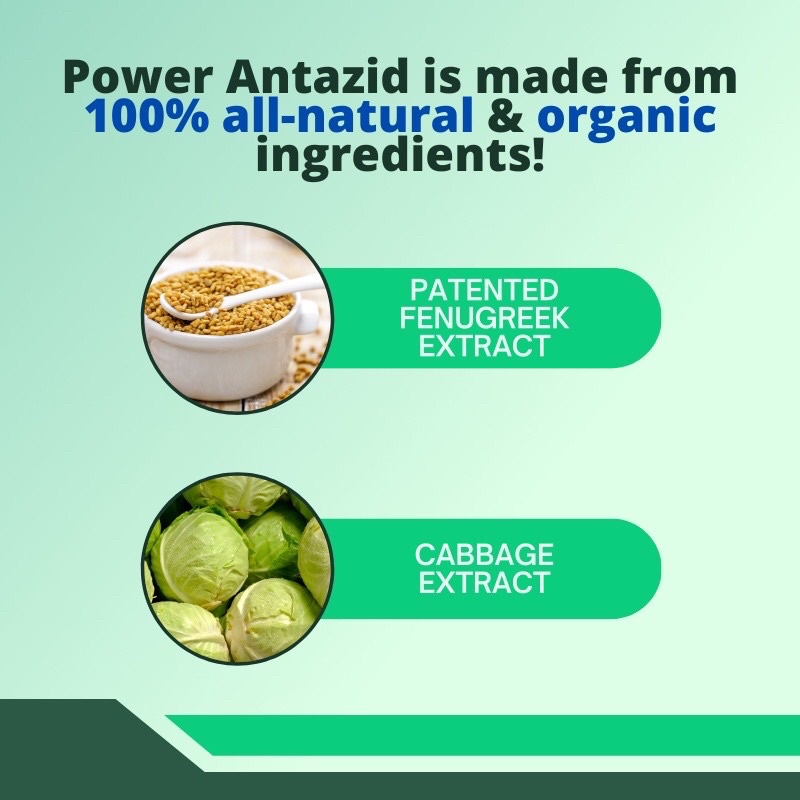 Power Antazid is made from 100% all-natural & organic ingredients!

PATENTED FENUGREEK EXTRACT

CABBAGE EXTRACT